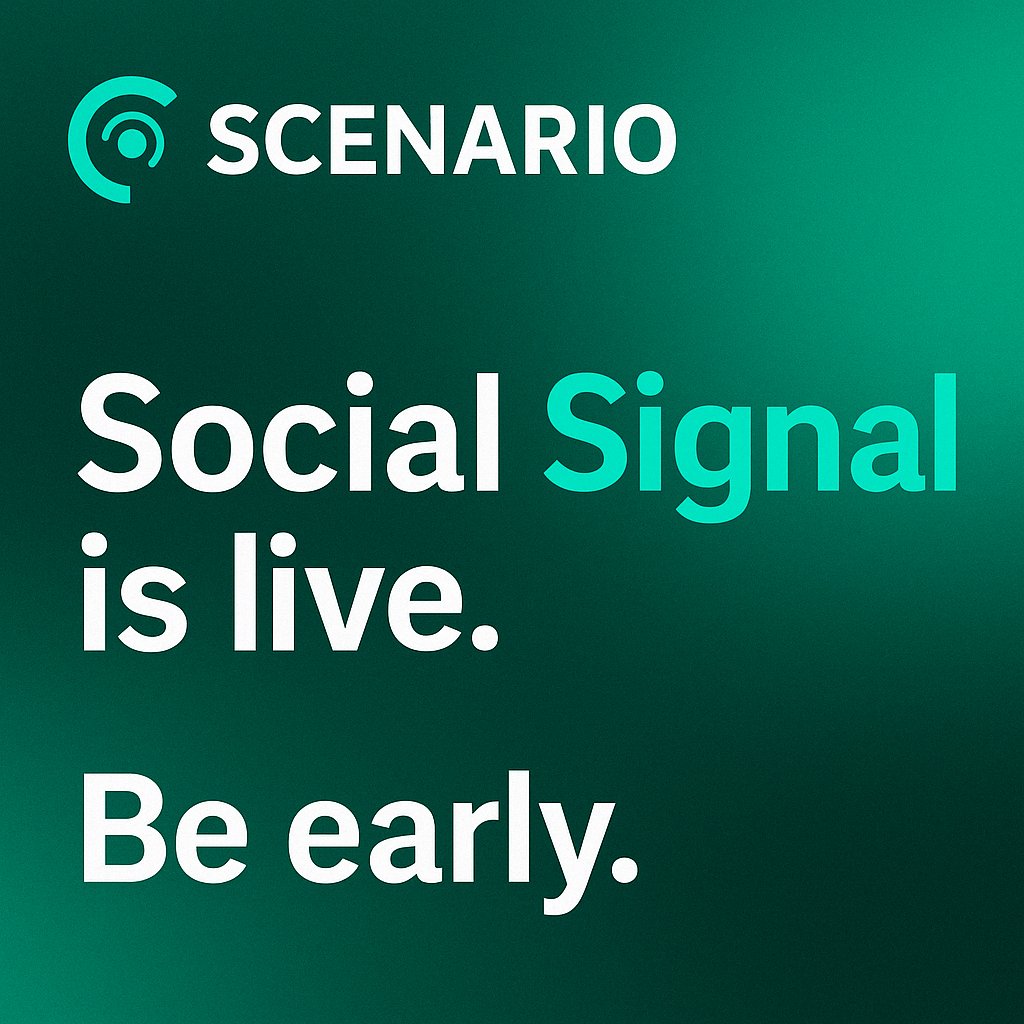 SCENARIO

Social Signal is live.

Be early.